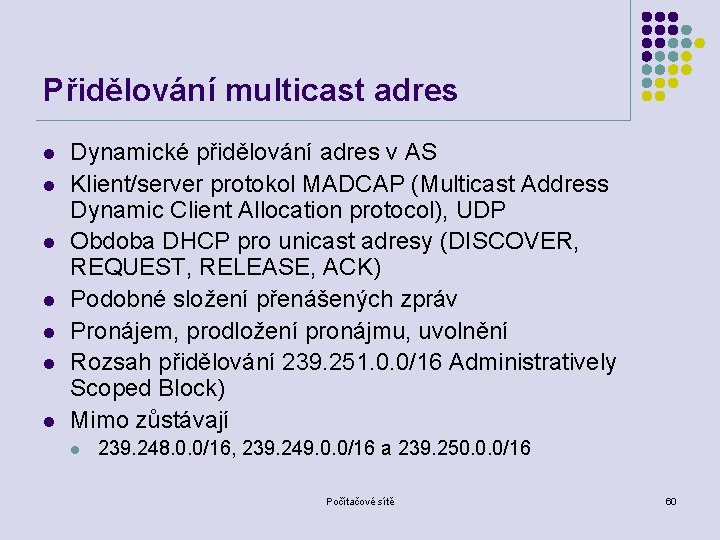 Přidělování multicast adres

• Dynamické přidělování adres v AS
• Klient/server protokol MADCAP (Multicast Address Dynamic Client Allocation protocol), UDP
• Obdoba DHCP pro unicast adresy (DISCOVER, REQUEST, RELEASE, ACK)
• Podobné složení přenášených zpráv
• Pronájem, prodložení pronájmu, uvolnění
• Rozsah přidělování 239.251.0.0/16 Administratively Scoped Block)
• Mimo zůstávají
• 239.248.0.0/16, 239.249.0.0/16 a 239.250.0.0/16

Počítačové sítě

60